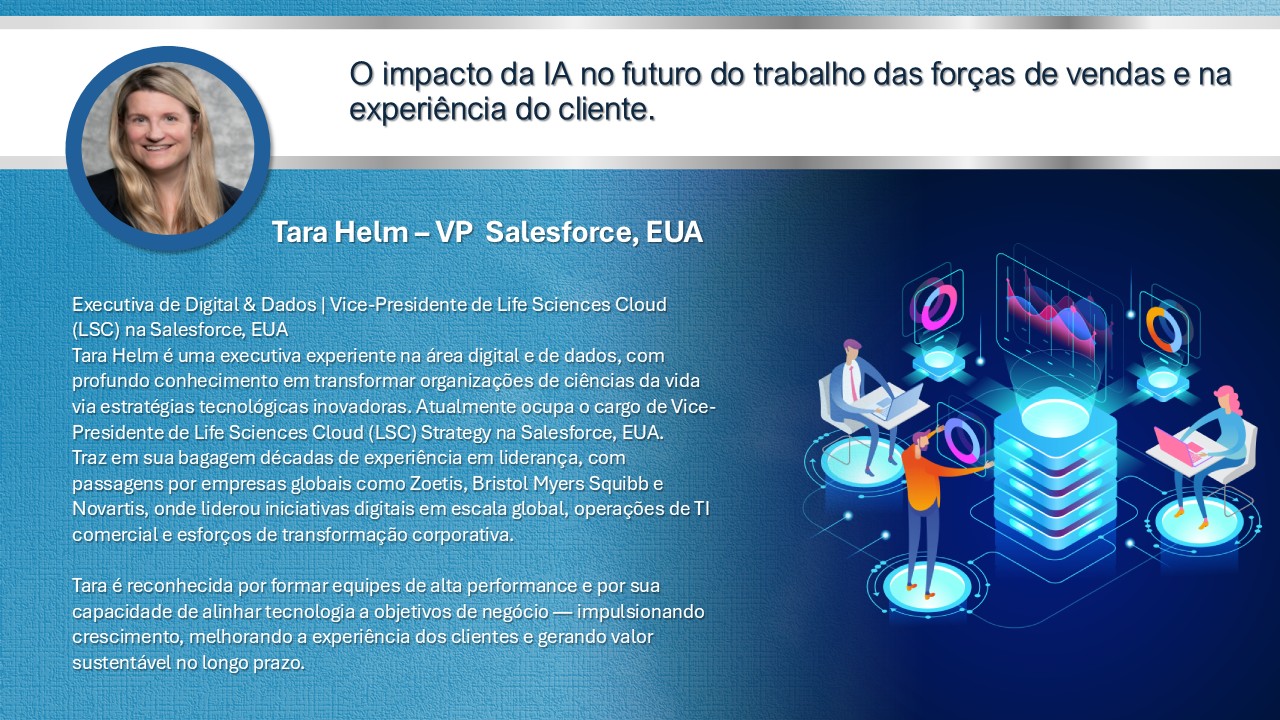 O impacto da IA no futuro do trabalho das forças de vendas e na experiência do cliente.

Tara Helm – VP Salesforce, EUA

Executiva de Digital & Dados | Vice-Presidente de Life Sciences Cloud (LSC) na Salesforce, EUA
Tara Helm é uma executiva experiente na área digital e de dados, com profundo conhecimento em transformar organizações de ciências da vida via estratégias tecnológicas inovadoras. Atualmente ocupa o cargo de Vice-Presidente de Life Sciences Cloud (LSC) Strategy na Salesforce, EUA.
Traz em sua bagagem décadas de experiência em liderança, com passagens por empresas globais como Zoetis, Bristol Myers Squibb e Novartis, onde liderou iniciativas digitais em escala global, operações de TI comercial e esforços de transformação corporativa.

Tara é reconhecida por formar equipes de alta performance e por sua capacidade de alinhar tecnologia a objetivos de negócio — impulsionando crescimento, melhorando a experiência dos clientes e gerando valor sustentável no longo prazo.